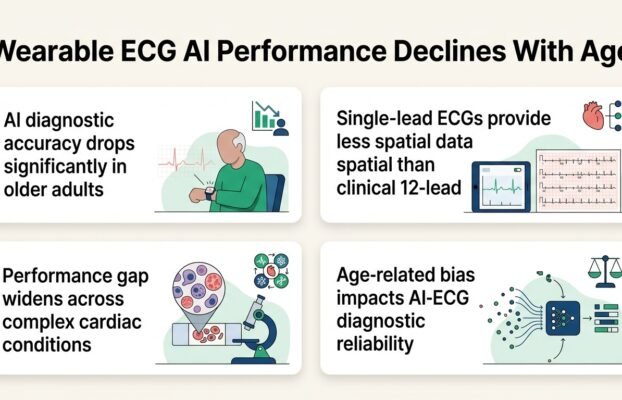 Wearable ECG AI Performance Declines With Age

AI diagnostic accuracy drops significantly in older adults

Single-lead ECGs provide less spatial data spatial than clinical 12-lead

Performance gap widens across complex cardiac conditions

Age-related bias impacts AI-ECG diagnostic reliability